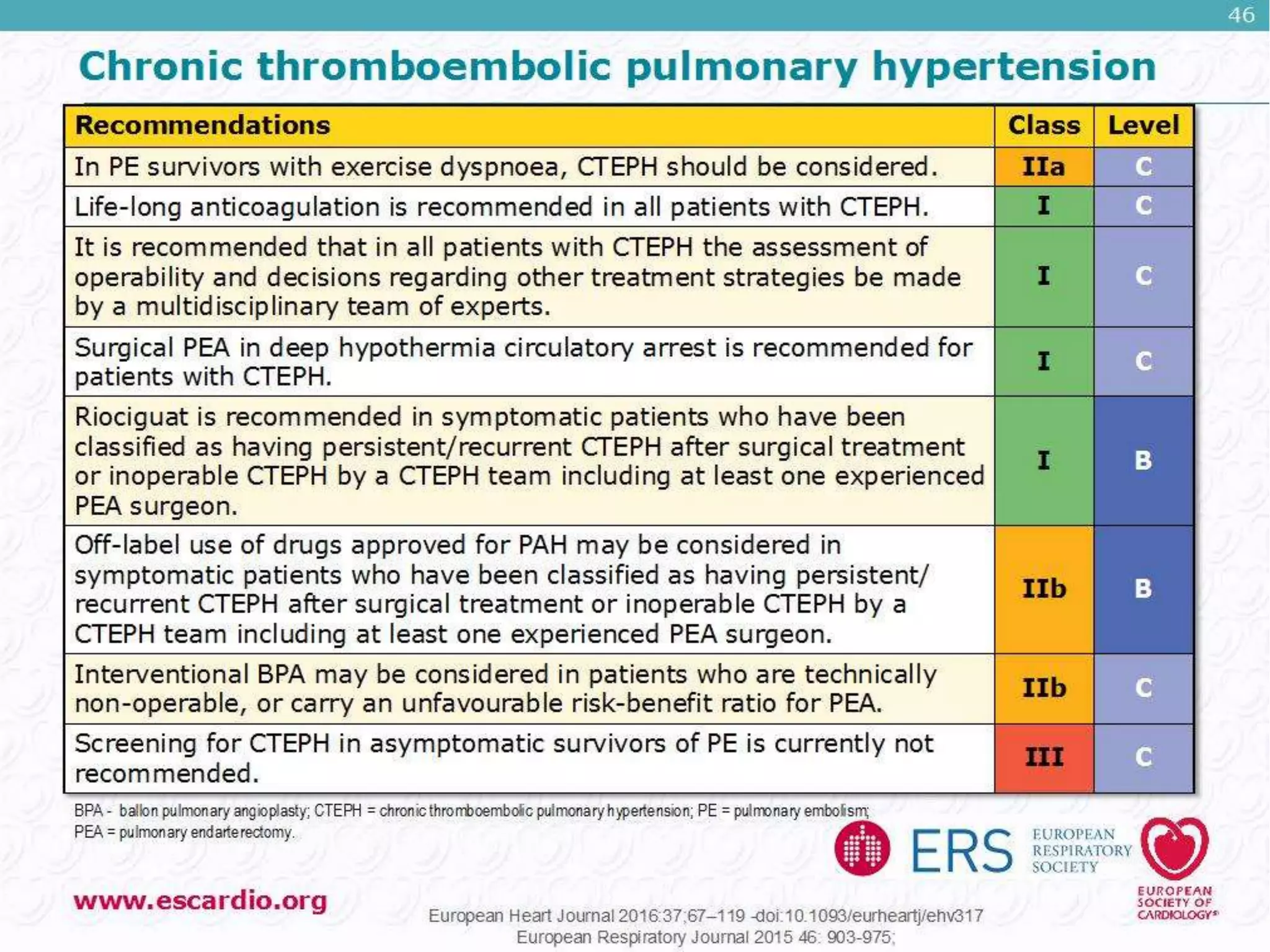 46

Chronic thromboembolic pulmonary hypertension

| Recommendations | Class | Level |
|---|---|---|
| In PE survivors with exercise dyspnoea, CTEPH should be considered. | IIa | C |
| Life-long anticoagulation is recommended in all patients with CTEPH. | I | C |
| It is recommended that in all patients with CTEPH the assessment of operability and decisions regarding other treatment strategies be made by a multidisciplinary team of experts. | I | C |
| Surgical PEA in deep hypothermia circulatory arrest is recommended for patients with CTEPH. | I | C |
| Riociguat is recommended in symptomatic patients who have been classified as having persistent/recurrent CTEPH after surgical treatment or inoperable CTEPH by a CTEPH team including at least one experienced PEA surgeon. | I | B |
| Off-label use of drugs approved for PAH may be considered in symptomatic patients who have been classified as having persistent/ recurrent CTEPH after surgical treatment or inoperable CTEPH by a CTEPH team including at least one experienced PEA surgeon. | IIb | B |
| Interventional BPA may be considered in patients who are technically non-operable, or carry an unfavourable risk-benefit ratio for PEA. | IIb | C |
| Screening for CTEPH in asymptomatic survivors of PE is currently not recommended. | III | C |

BPA - ballon pulmonary angioplasty; CTEPH = chronic thromboembolic pulmonary hypertension; PE = pulmonary embolism; PEA = pulmonary endarterectomy.

ERS EUROPEAN RESPIRATORY SOCIETY

EUROPEAN SOCIETY OF CARDIOLOGY®

www.escardio.org

European Heart Journal 2016:37;67–119 -doi:10.1093/eurheartj/ehv317
European Respiratory Journal 2015 46: 903-975;